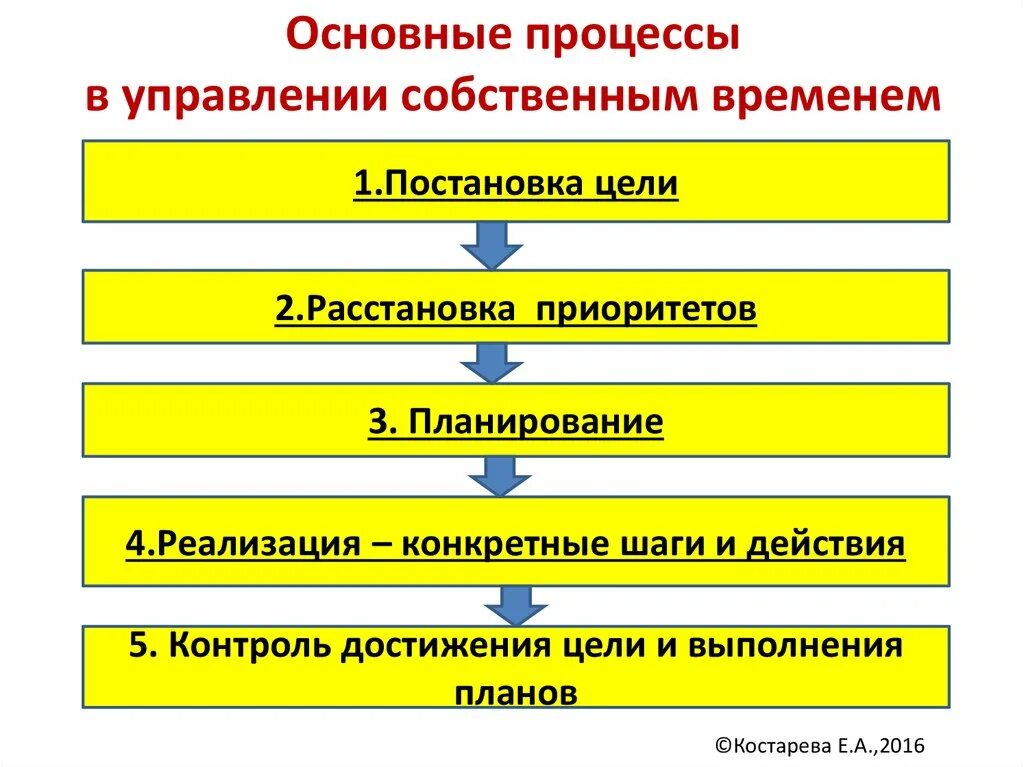 Основные процессы в управлении собственным временем

1.Постановка цели

2.Расстановка  приоритетов

3. Планирование

4.Реализация – конкретные шаги и действия

5. Контроль достижения цели и выполнения планов

©Костарева Е.А.,2016